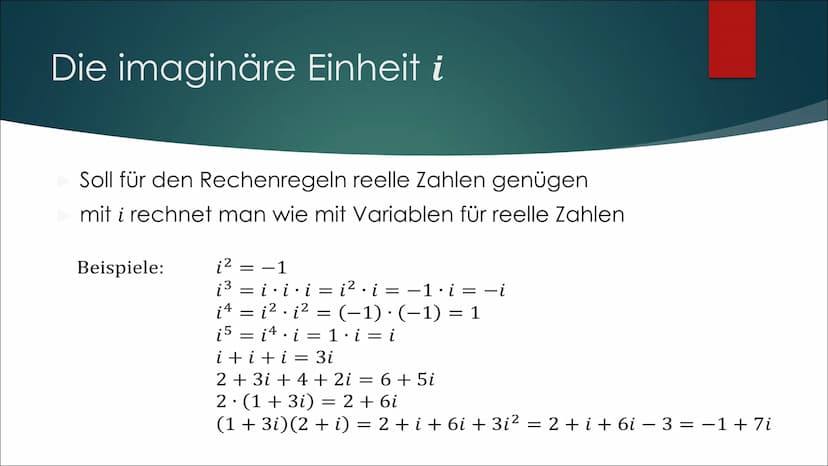 Die imaginäre Einheit $i$

Soll für den Rechenregeln reelle Zahlen genügen

mit $i$ rechnet man wie mit Variablen für reelle Zahlen

Beispiele:
$i^2 = -1$
$i^3 = i \cdot i \cdot i = i^2 \cdot i = -1 \cdot i = -i$
$i^4 = i^2 \cdot i^2 = (-1) \cdot (-1) = 1$
$i^5 = i^4 \cdot i = 1 \cdot i = i$
$i + i + i = 3i$
$2 + 3i + 4 + 2i = 6 + 5i$
$2 \cdot (1 + 3i) = 2 + 6i$
$(1 + 3i)(2 + i) = 2 + i + 6i + 3i^2 = 2 + i + 6i - 3 = -1 + 7i$